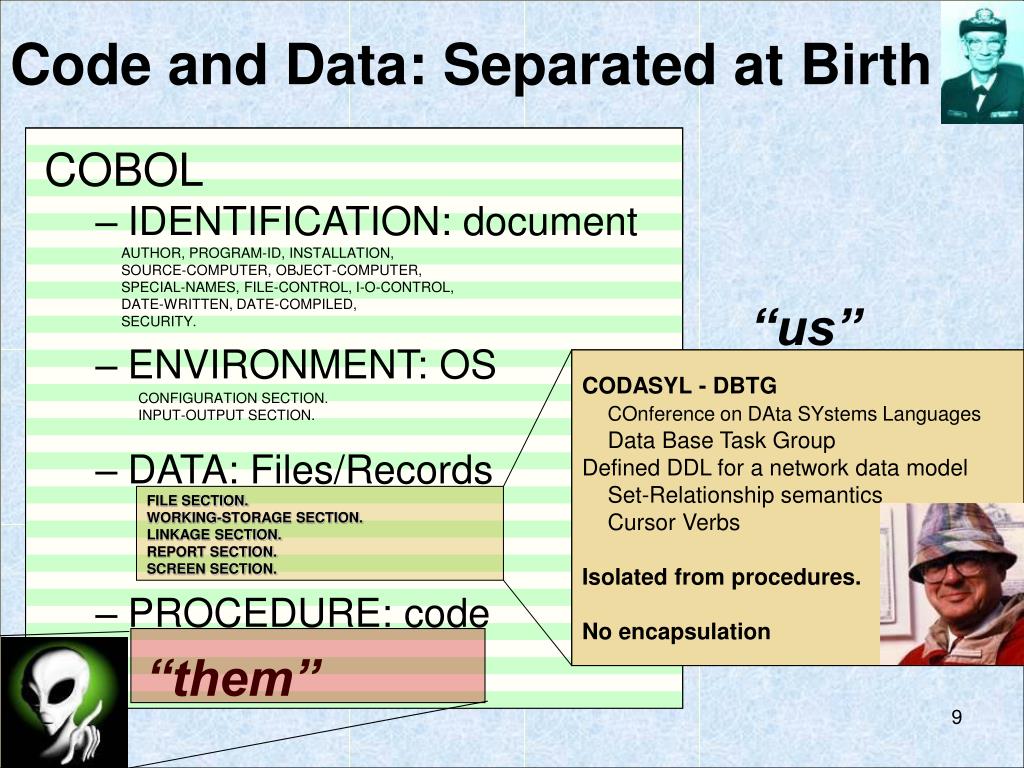 Code and Data: Separated at Birth

COBOL

– IDENTIFICATION: document

AUTHOR, PROGRAM-ID, INSTALLATION, SOURCE-COMPUTER, OBJECT-COMPUTER, SPECIAL-NAMES, FILE-CONTROL, I-O-CONTROL, DATE-WRITTEN, DATE-COMPILED, SECURITY.

– ENVIRONMENT: OS

CONFIGURATION SECTION.
INPUT-OUTPUT SECTION.

– DATA: Files/Records

FILE SECTION.
WORKING-STORAGE SECTION.
LINKAGE SECTION.
REPORT SECTION.
SCREEN SECTION.

– PROCEDURE: code

“them”

“us”

CODASYL - DBTG
COnference on DAta SYstems Languages
Data Base Task Group
Defined DDL for a network data model
Set-Relationship semantics
Cursor Verbs

Isolated from procedures.

No encapsulation

9